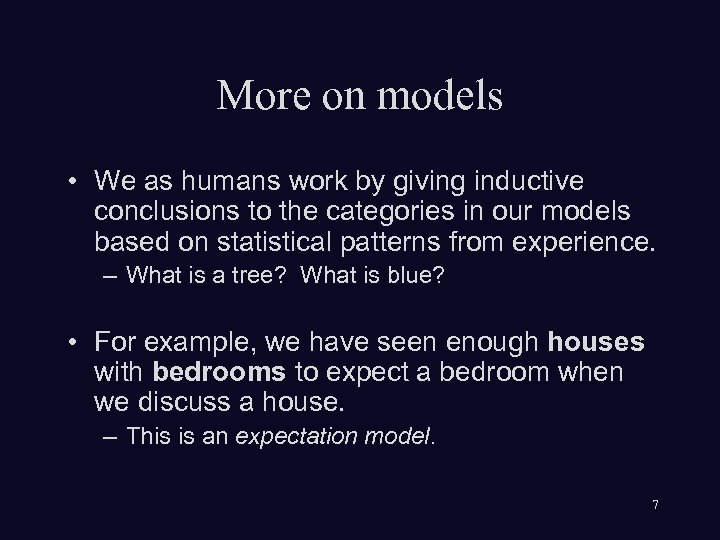 More on models

• We as humans work by giving inductive conclusions to the categories in our models based on statistical patterns from experience.

– What is a tree? What is blue?

• For example, we have seen enough houses with bedrooms to expect a bedroom when we discuss a house.

– This is an expectation model.

7